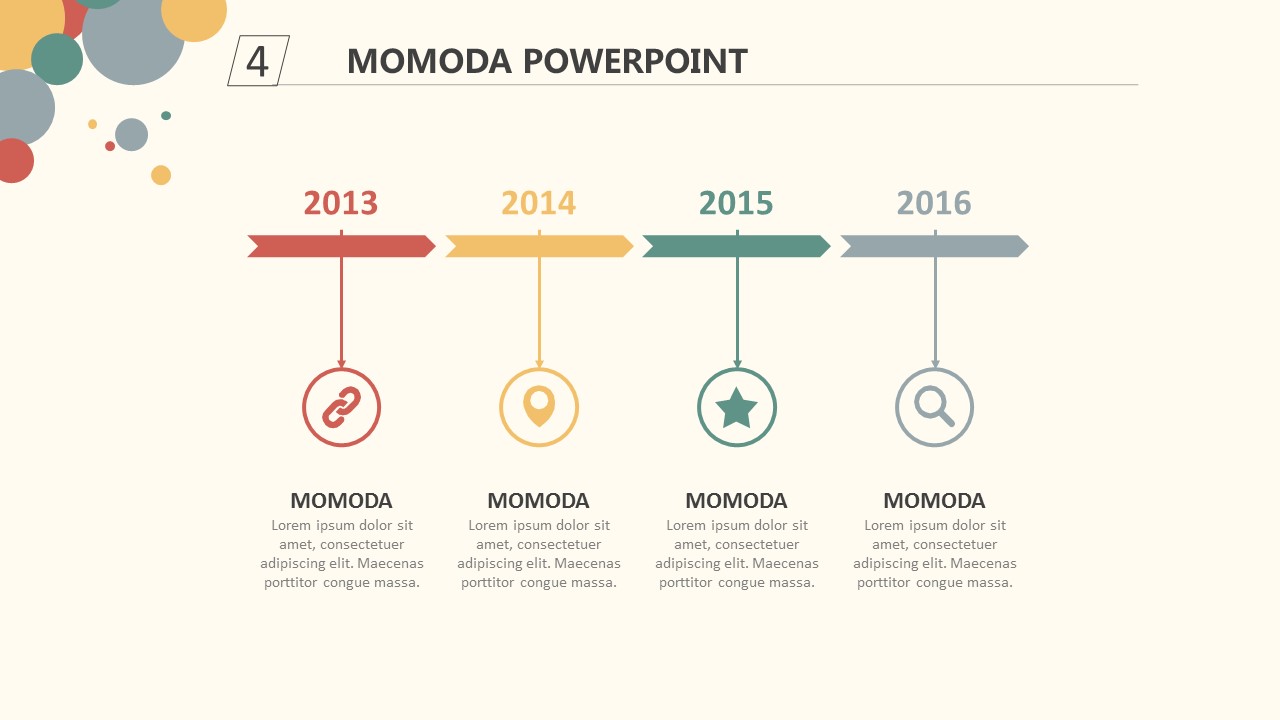 4

MOMODA POWERPOINT

2013

2014

2015

2016

MOMODA
Lorem ipsum dolor sit amet, consectetuer adipiscing elit. Maecenas porttitor congue massa.

MOMODA
Lorem ipsum dolor sit amet, consectetuer adipiscing elit. Maecenas porttitor congue massa.

MOMODA
Lorem ipsum dolor sit amet, consectetuer adipiscing elit. Maecenas porttitor congue massa.

MOMODA
Lorem ipsum dolor sit amet, consectetuer adipiscing elit. Maecenas porttitor congue massa.